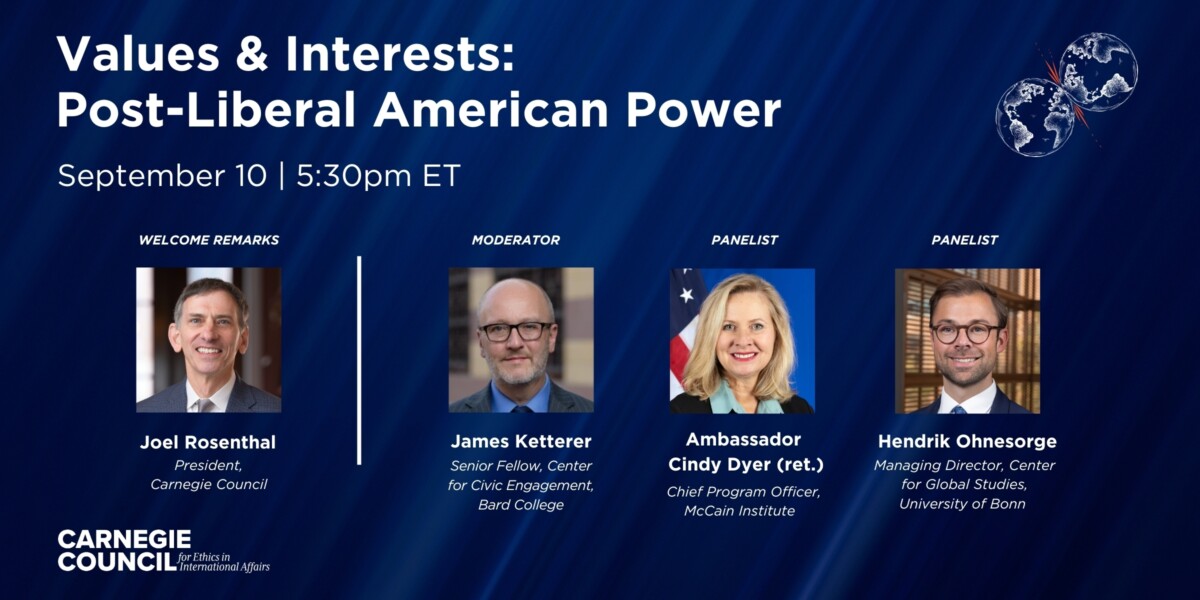 Values & Interests:
Post-Liberal American Power

September 10 | 5:30pm ET

WELCOME REMARKS

Joel Rosenthal
President,
Carnegie Council

MODERATOR

James Ketterer
Senior Fellow, Center for Civic Engagement, Bard College

PANELIST

Ambassador Cindy Dyer (ret.)
Chief Program Officer, McCain Institute

PANELIST

Hendrik Ohnesorge
Managing Director, Center for Global Studies, University of Bonn

CARNEGIE COUNCIL for Ethics in International Affairs